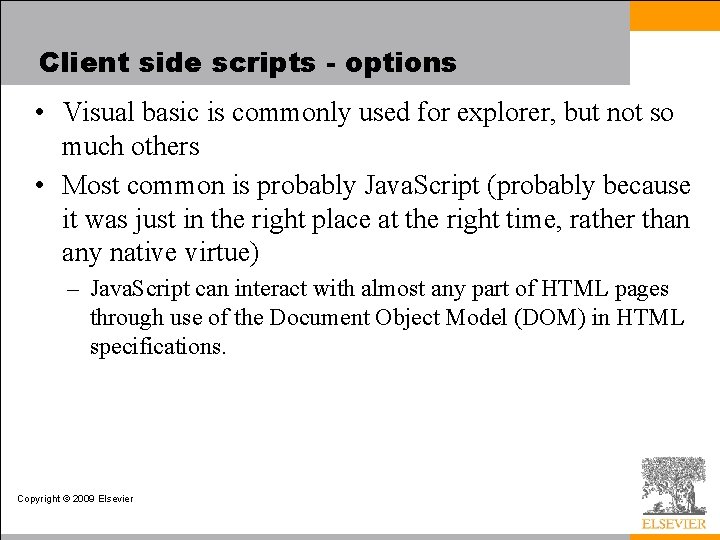 Client side scripts - options

• Visual basic is commonly used for explorer, but not so much others

• Most common is probably JavaScript (probably because it was just in the right place at the right time, rather than any native virtue)

– JavaScript can interact with almost any part of HTML pages through use of the Document Object Model (DOM) in HTML specifications.

Copyright © 2009 Elsevier

ELSEVIER